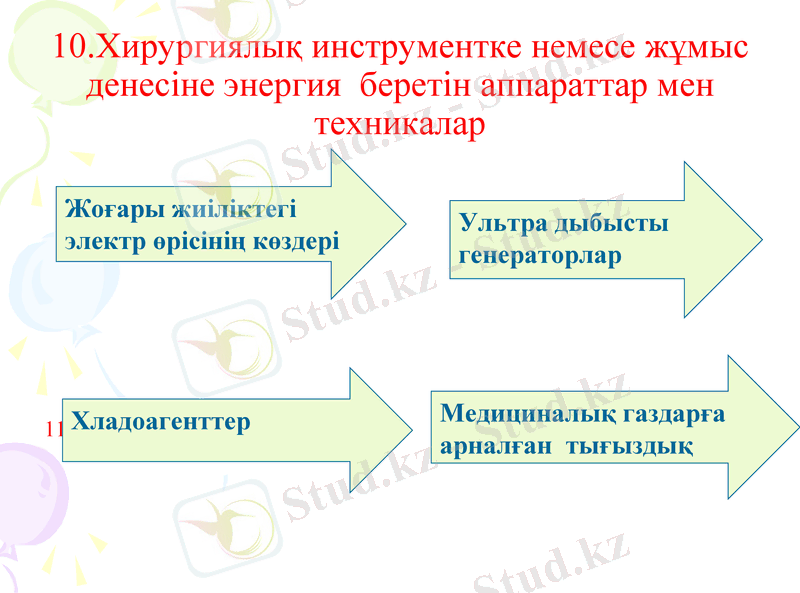 10.Хирургиялық инструментке немесе жұмыс денесіне энергия беретін аппараттар мен техникалар

Жоғары жиіліктегі электр өрісінің көздері

Ультра дыбысты генераторлар

11

Хладоагенттер

Медициналық газдарға арналған тығыздық

Stud.kz

Stud.kz

Stud.kz

Stud.kz

Stud.kz

Stud.kz

Stud.kz

Stud.kz